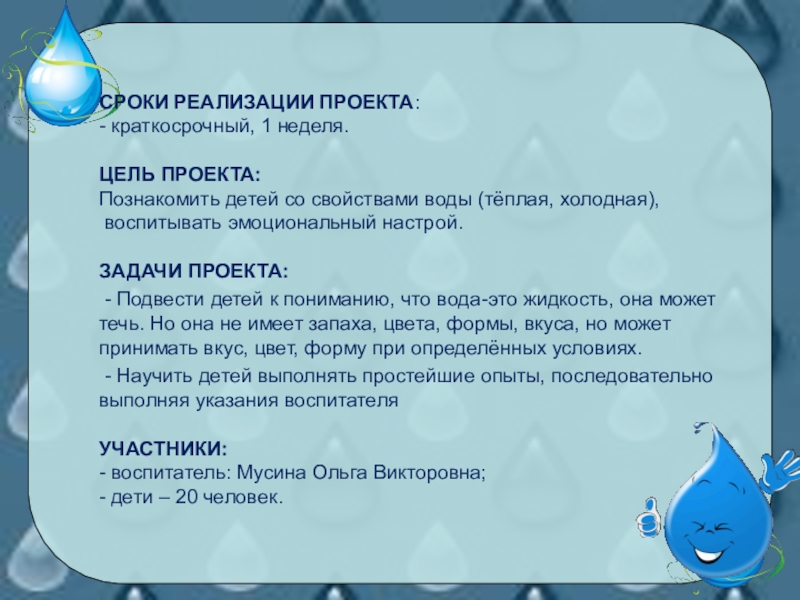 СРОКИ РЕАЛИЗАЦИИ ПРОЕКТА:
- краткосрочный, 1 неделя.

ЦЕЛЬ ПРОЕКТА:
Познакомить детей со свойствами воды (тёплая, холодная), воспитывать эмоциональный настрой.

ЗАДАЧИ ПРОЕКТА:
- Подвести детей к пониманию, что вода-это жидкость, она может течь. Но она не имеет запаха, цвета, формы, вкуса, но может принимать вкус, цвет, форму при определённых условиях.
- Научить детей выполнять простейшие опыты, последовательно выполняя указания воспитателя

УЧАСТНИКИ:
- воспитатель: Мусина Ольга Викторовна;
- дети – 20 человек.